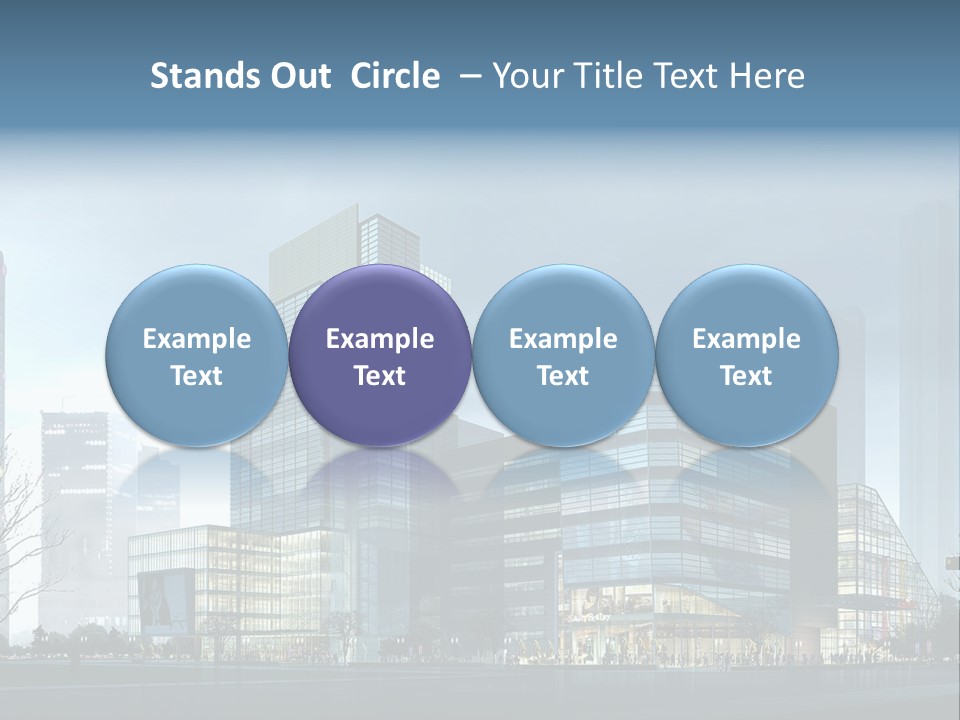 Stands Out Circle – Your Title Text Here

Example Text

Example Text

Example Text

Example Text